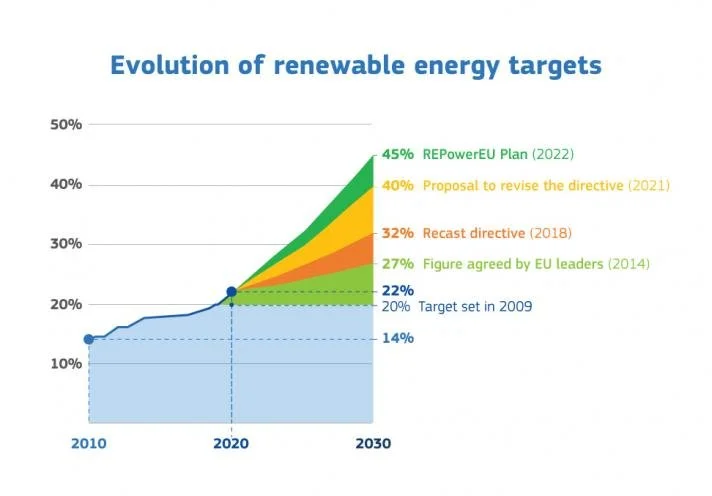 Evolution of renewable energy targets

50%
40%
30%
20%
10%

45% REPowerEU Plan (2022)
40% Proposal to revise the directive (2021)
32% Recast directive (2018)
27% Figure agreed by EU leaders (2014)
22%
20% Target set in 2009
14%

2010
2020
2030